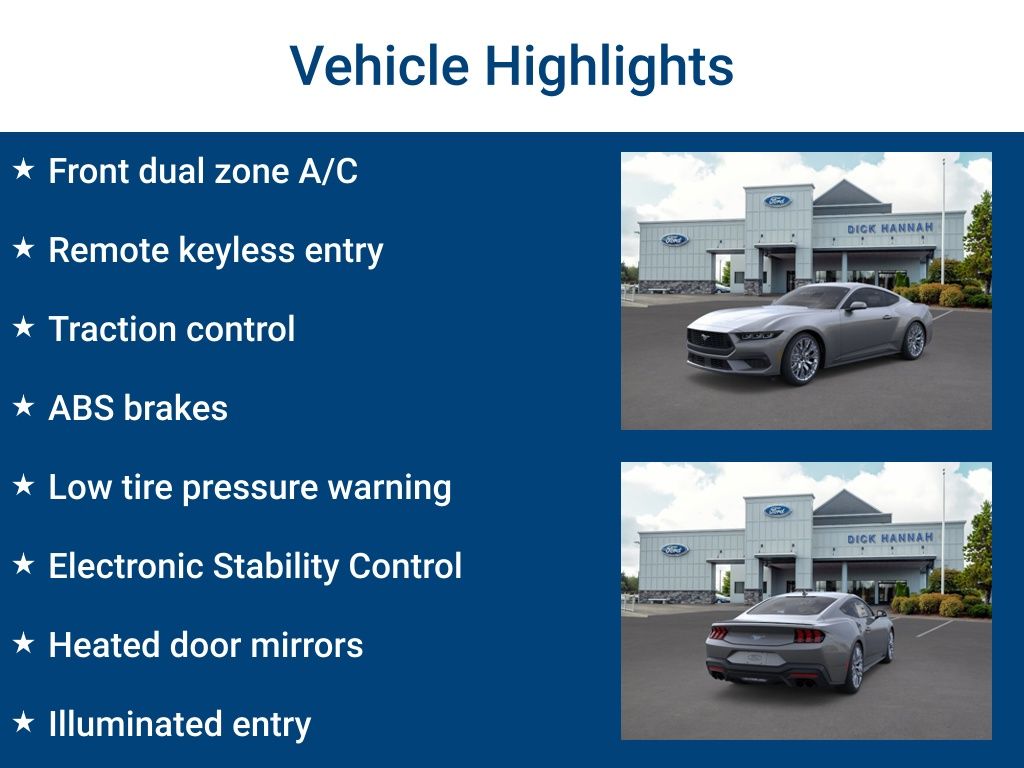 Vehicle Highlights

★ Front dual zone A/C

★ Remote keyless entry

★ Traction control

★ ABS brakes

★ Low tire pressure warning

★ Electronic Stability Control

★ Heated door mirrors

★ Illuminated entry

Ford
Ford
DICK HANNAH

Ford
Ford
DICK HANNAH